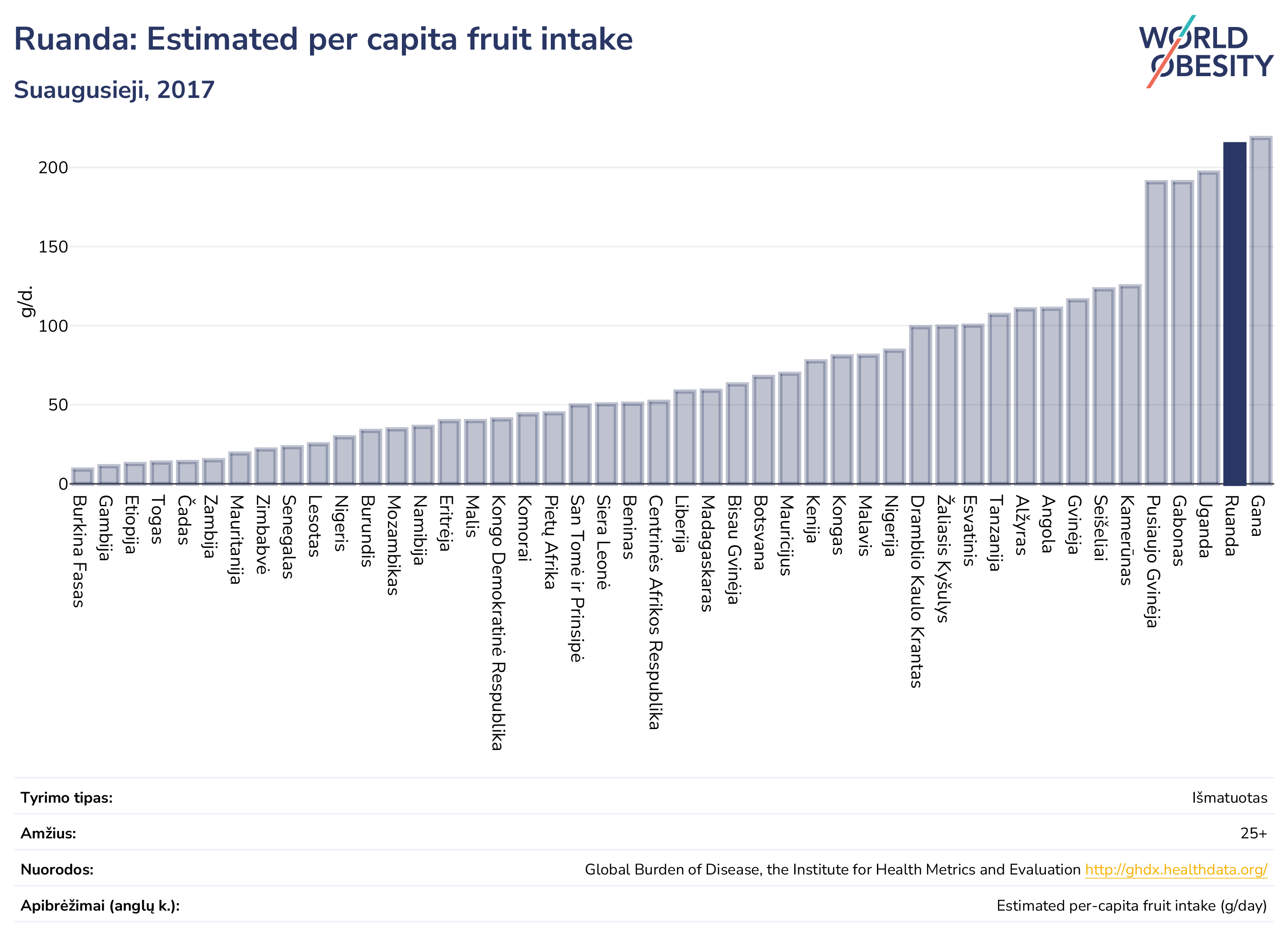 Ruanda: Estimated per capita fruit intake

Suaugusieji, 2017

WORLD OBESITY

g/d.

200
150
100
50
0

Burkina Fasas
Gambija
Etiopija
Togas
Čadas
Zambija
Mauritanija
Zimbabvė
Senegalas
Lesotas
Nigeris
Burundis
Mozambikas
Namibija
Eritrėja
Malis
Kongo Demokratinė Respublika
Komorai
Pietų Afrika
San Tomė ir Prinsipė
Siera Leonė
Beninas
Centrinės Afrikos Respublika
Liberija
Madagaskaras
Bisau Gvinėja
Botsvana
Mauricijus
Kenija
Kongas
Malavis
Nigerija
Dramblio Kaulo Krantas
Žaliasis Kyšulys
Esvatinis
Tanzanija
Alžyras
Angola
Gvinėja
Seišeliai
Kamerūnas
Pusiaujo Gvinėja
Gabonas
Uganda
Ruanda
Gana

| Tyrimo tipas: | Išmatuotas |
|---|---|
| Amžius: | 25+ |
| Nuorodos: | Global Burden of Disease, the Institute for Health Metrics and Evaluation http://ghdx.healthdata.org/ |
| Apibrėžimai (anglų k.): | Estimated per-capita fruit intake (g/day) |